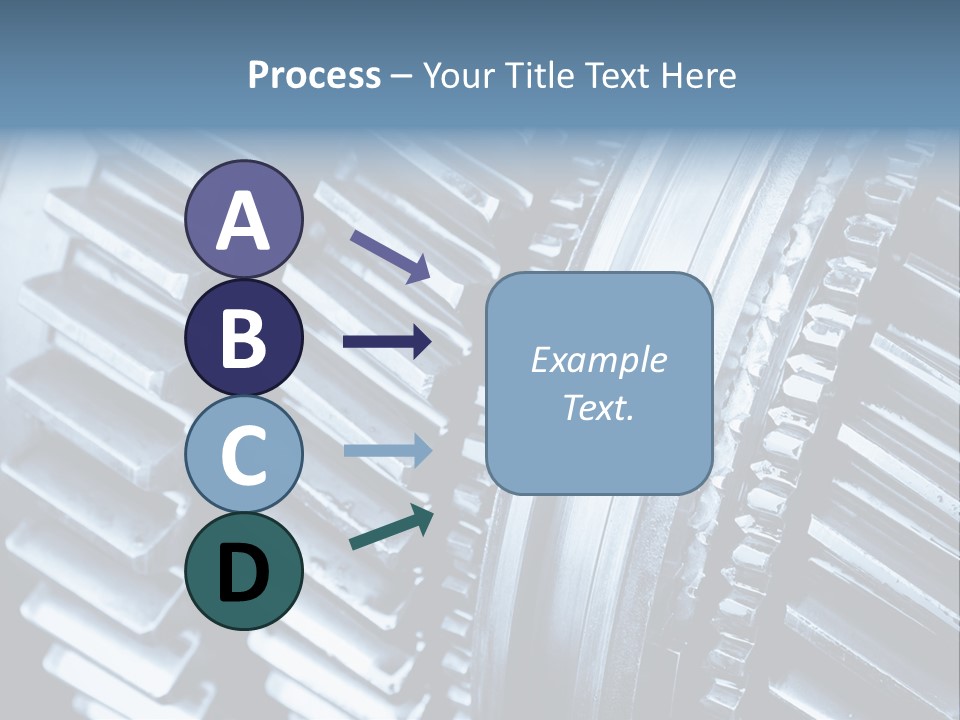 Process – Your Title Text Here

A

B

C

D

Example Text.